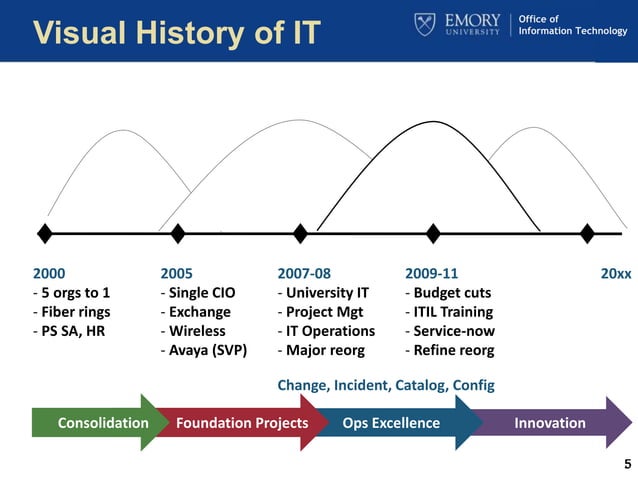 Visual History of IT

EMORY UNIVERSITY | Office of Information Technology

2000
- 5 orgs to 1
- Fiber rings
- PS SA, HR

2005
- Single CIO
- Exchange
- Wireless
- Avaya (SVP)

2007-08
- University IT
- Project Mgt
- IT Operations
- Major reorg

2009-11
- Budget cuts
- ITIL Training
- Service-now
- Refine reorg

20xx

Change, Incident, Catalog, Config

Consolidation
Foundation Projects
Ops Excellence
Innovation

5